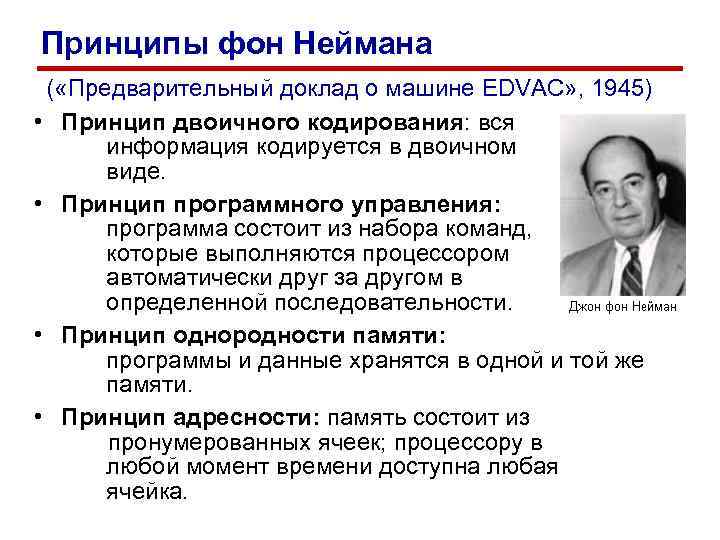 Принципы фон Неймана

(«Предварительный доклад о машине EDVAC», 1945)

• Принцип двоичного кодирования: вся информация кодируется в двоичном виде.

• Принцип программного управления: программа состоит из набора команд, которые выполняются процессором автоматически друг за другом в определенной последовательности.

Джон фон Нейман

• Принцип однородности памяти: программы и данные хранятся в одной и той же памяти.

• Принцип адресности: память состоит из пронумерованных ячеек; процессору в любой момент времени доступна любая ячейка.